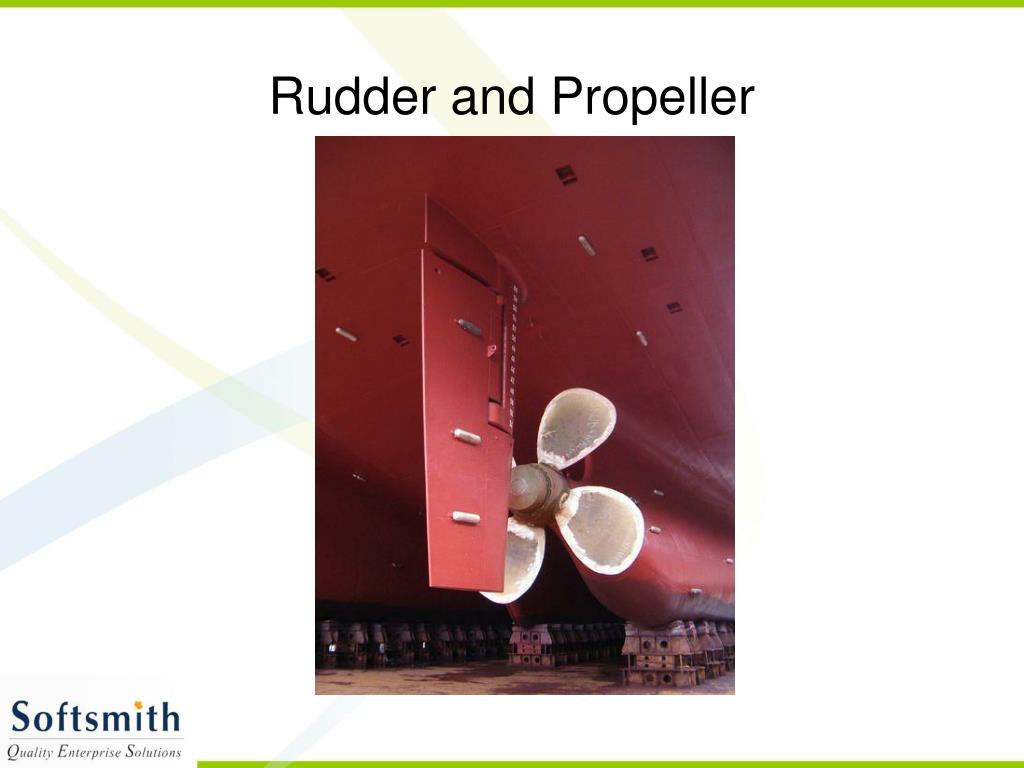 Rudder and Propeller

Softsmith
Quality Enterprise Solutions